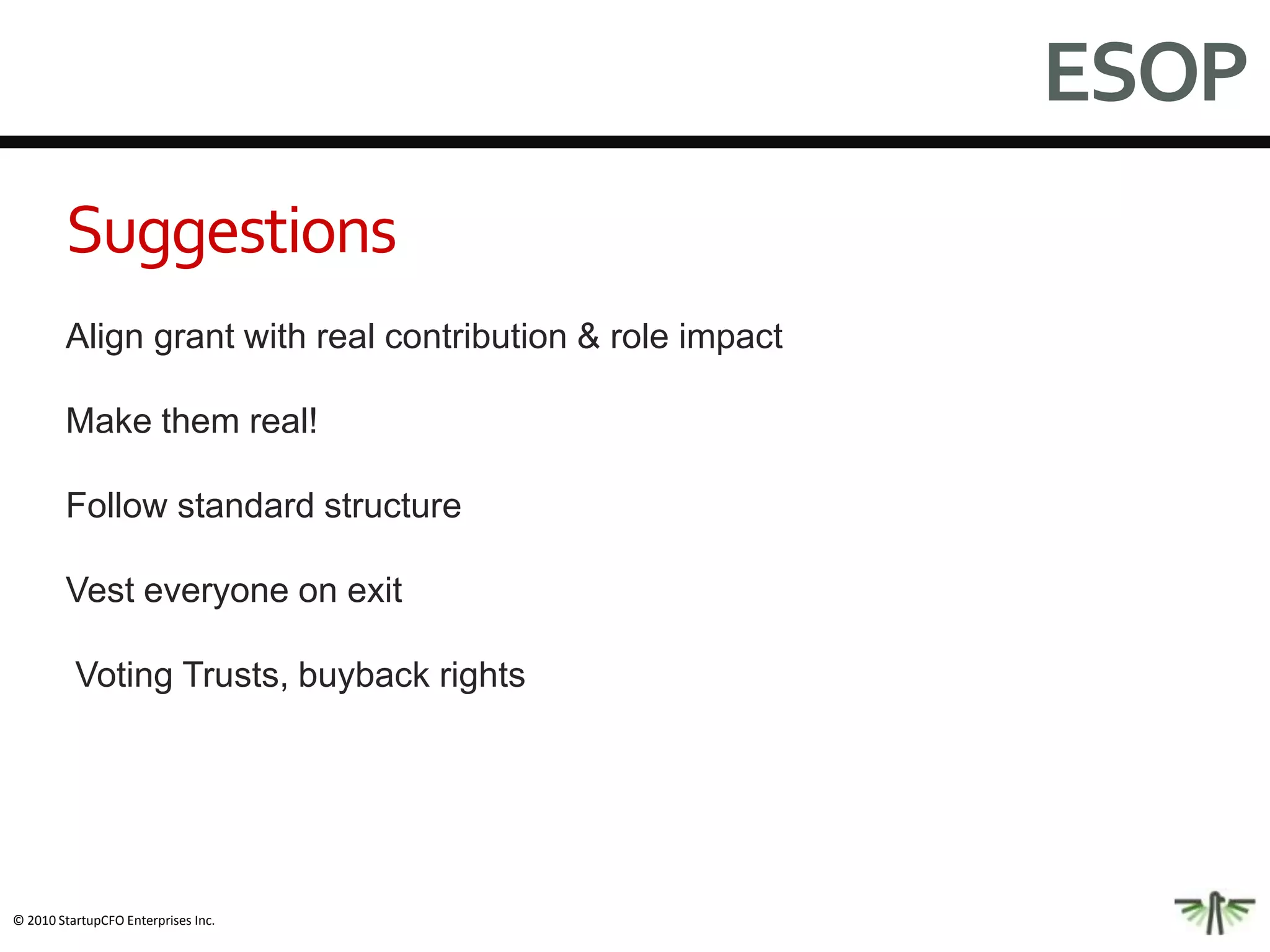 ESOP

Suggestions

Align grant with real contribution & role impact

Make them real!

Follow standard structure

Vest everyone on exit

Voting Trusts, buyback rights

© 2010 StartupCFO Enterprises Inc.